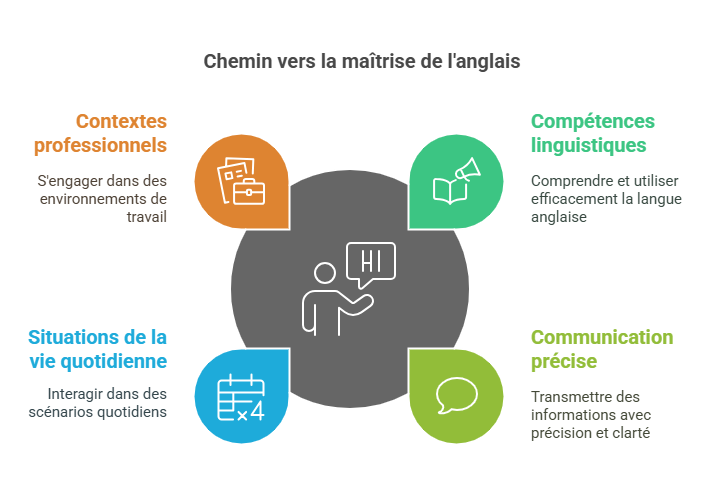 Chemin vers la maîtrise de l'anglais

Contextes professionnels

S'engager dans des environnements de travail

Compétences linguistiques

Comprendre et utiliser efficacement la langue anglaise

HI

Situations de la vie quotidienne

Interagir dans des scénarios quotidiens

×4

Communication précise

Transmettre des informations avec précision et clarté